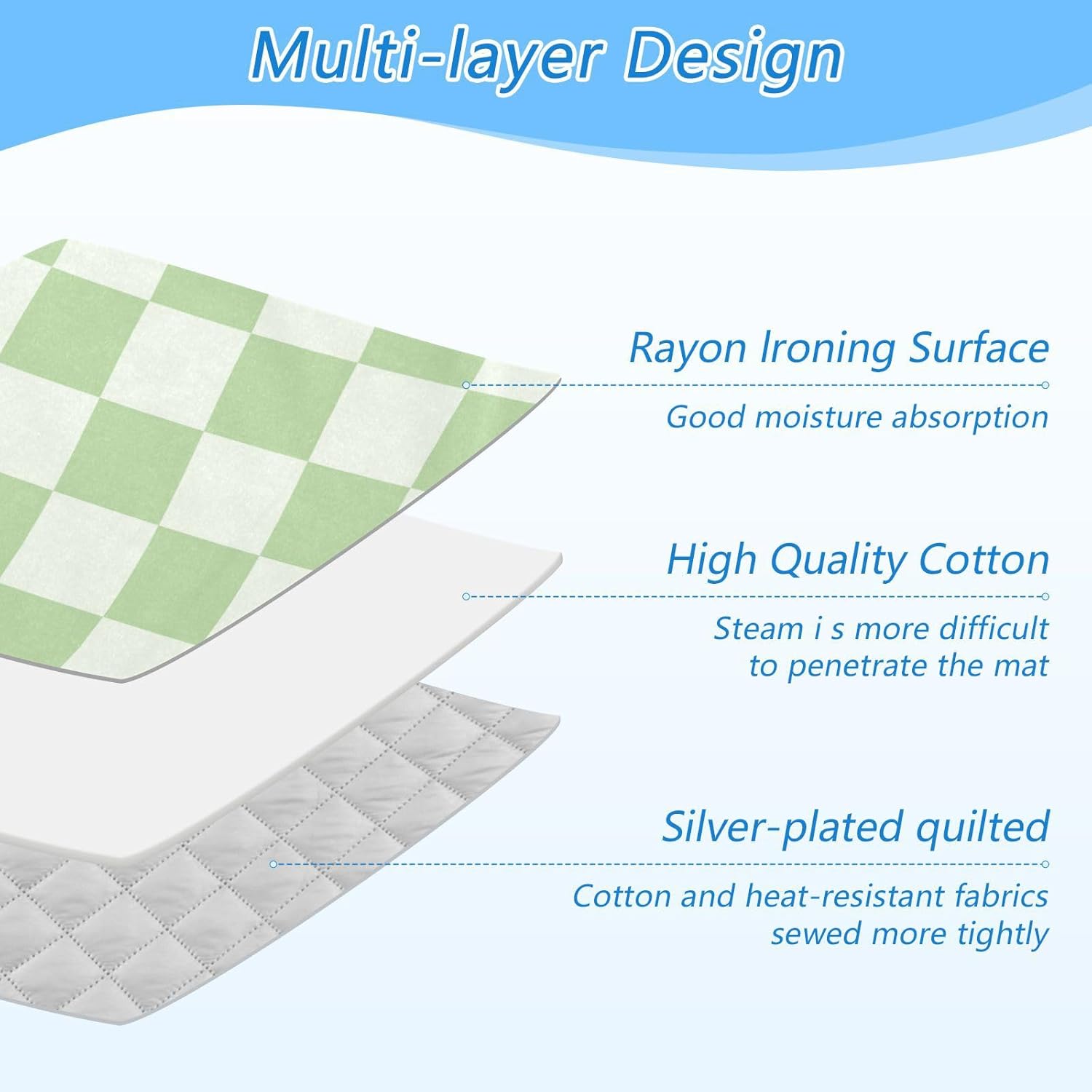 Multi-layer Design

Rayon Ironing Surface

Good moisture absorption

High Quality Cotton

Steam i s more difficult to penetrate the mat

Silver-plated quilted

Cotton and heat-resistant fabrics sewed more tightly